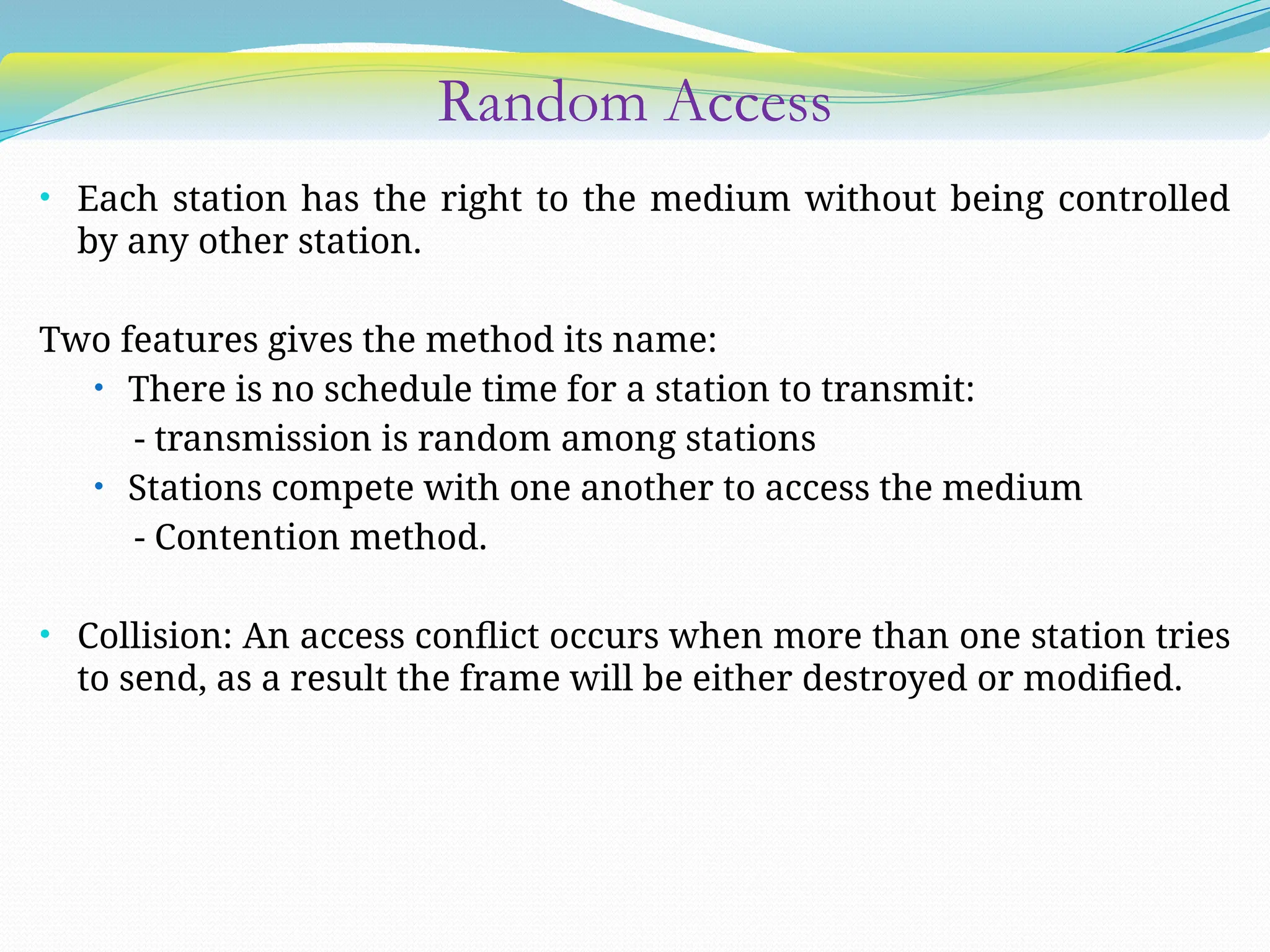 Random Access

• Each station has the right to the medium without being controlled by any other station.

Two features gives the method its name:

• There is no schedule time for a station to transmit:

- transmission is random among stations

• Stations compete with one another to access the medium

- Contention method.

• Collision: An access conflict occurs when more than one station tries to send, as a result the frame will be either destroyed or modified.